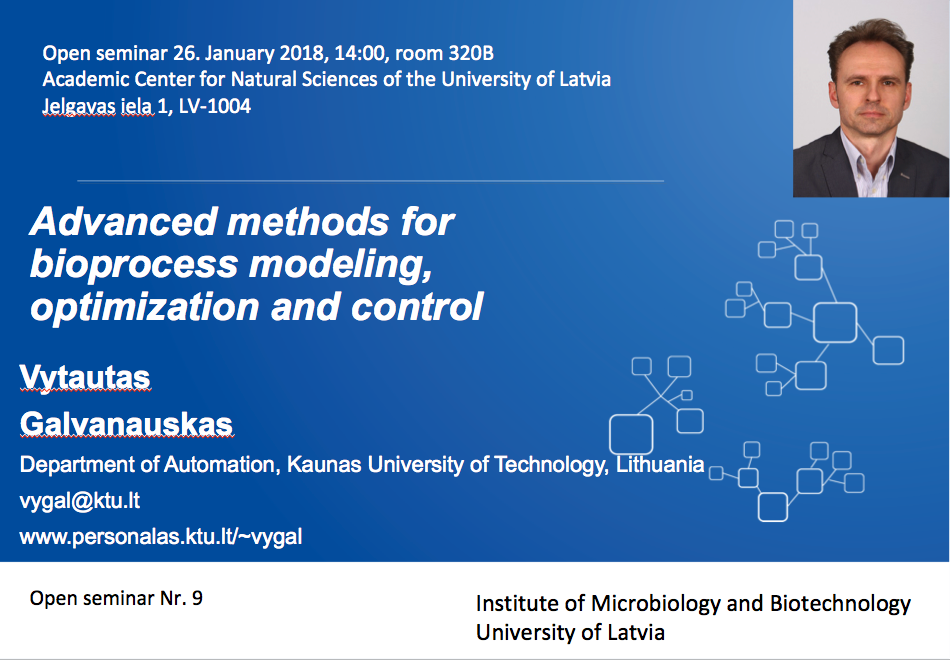 Open seminar 26. January 2018, 14:00, room 320B
Academic Center for Natural Sciences of the University of Latvia
Jelgavas iela 1, LV-1004

Advanced methods for bioprocess modeling, optimization and control

Vytautas
Galvanauskas
Department of Automation, Kaunas University of Technology, Lithuania
vygal@ktu.lt
www.personalas.ktu.lt/~vygal

Open seminar Nr. 9

Institute of Microbiology and Biotechnology
University of Latvia